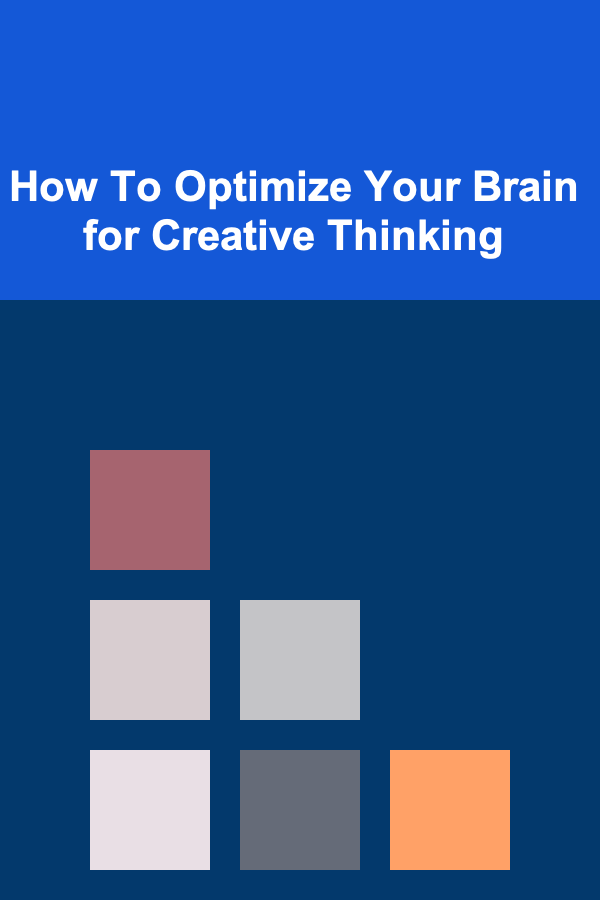 How To Optimize Your Brain for Creative Thinking